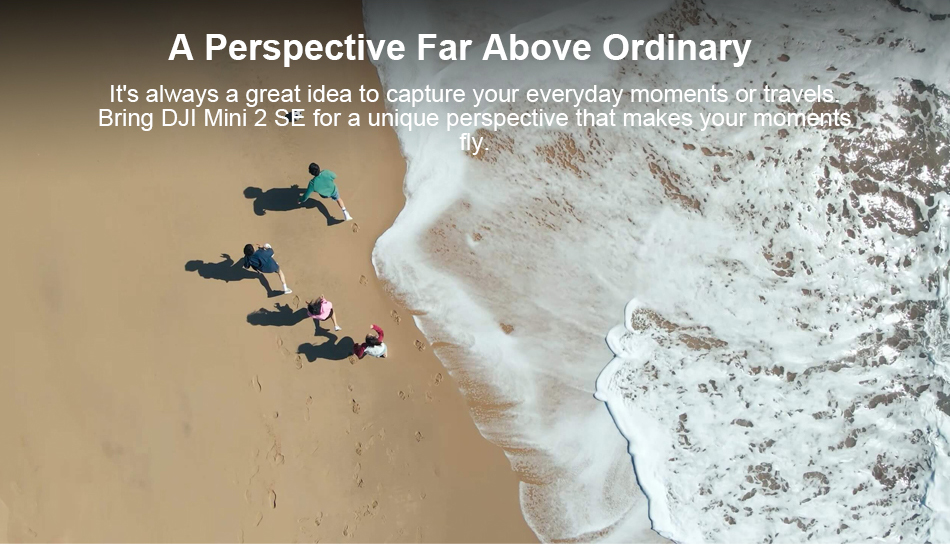 A Perspective Far Above Ordinary

It's always a great idea to capture your everyday moments or travels. Bring DJI Mini 2 SE for a unique perspective that makes your moments fly.